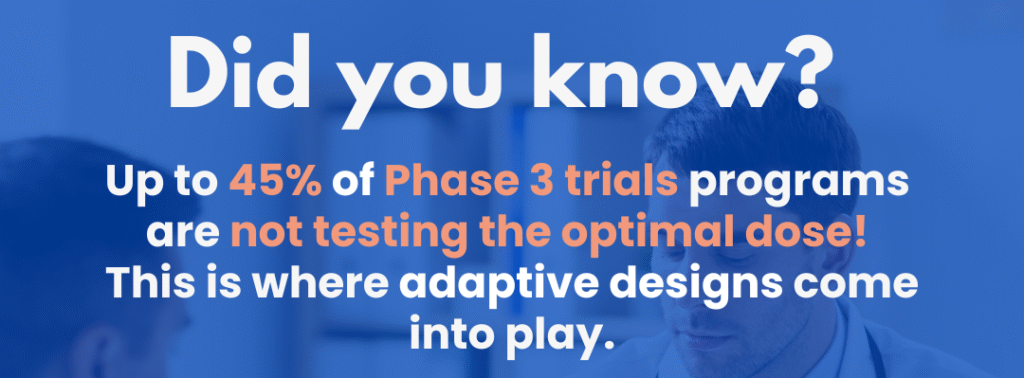 Did you know?

Up to 45% of Phase 3 trials programs are not testing the optimal dose! This is where adaptive designs come into play.